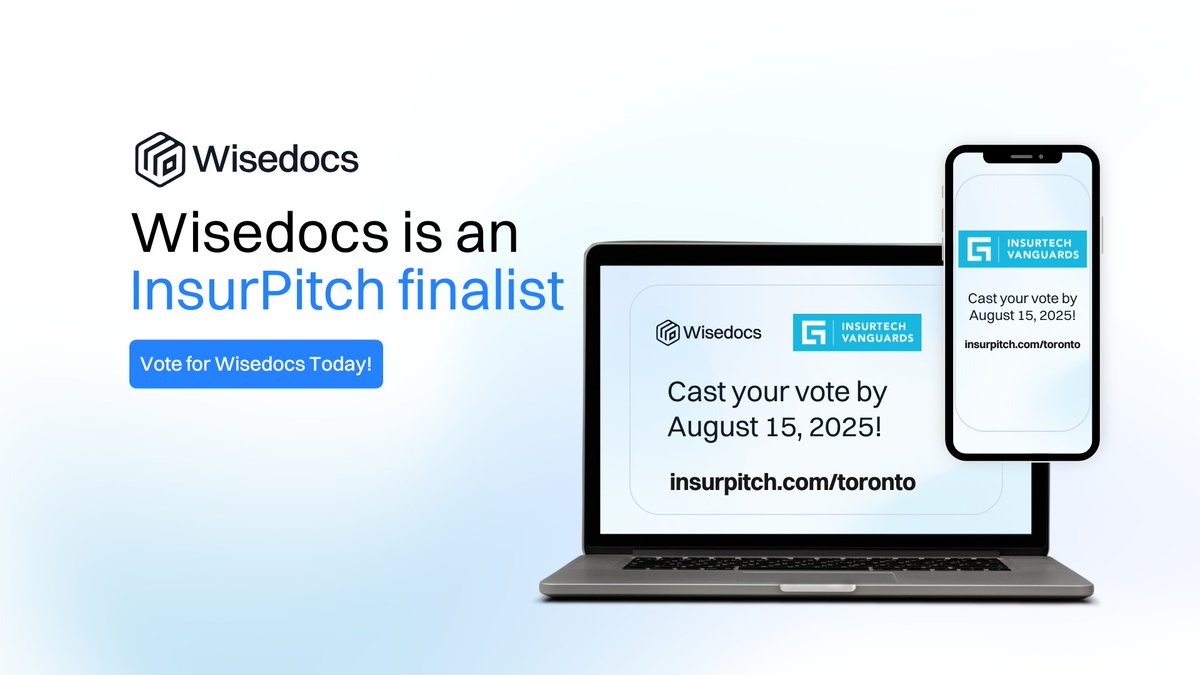 Wisedocs

Wisedocs is an InsurPitch finalist

Vote for Wisedocs Today!

Wisedocs

INSURTECH VANGUARDS

Cast your vote by August 15, 2025!

insurpitch.com/toronto

INSURTECH VANGUARDS

Cast your vote by August 15, 2025!

insurpitch.com/toronto